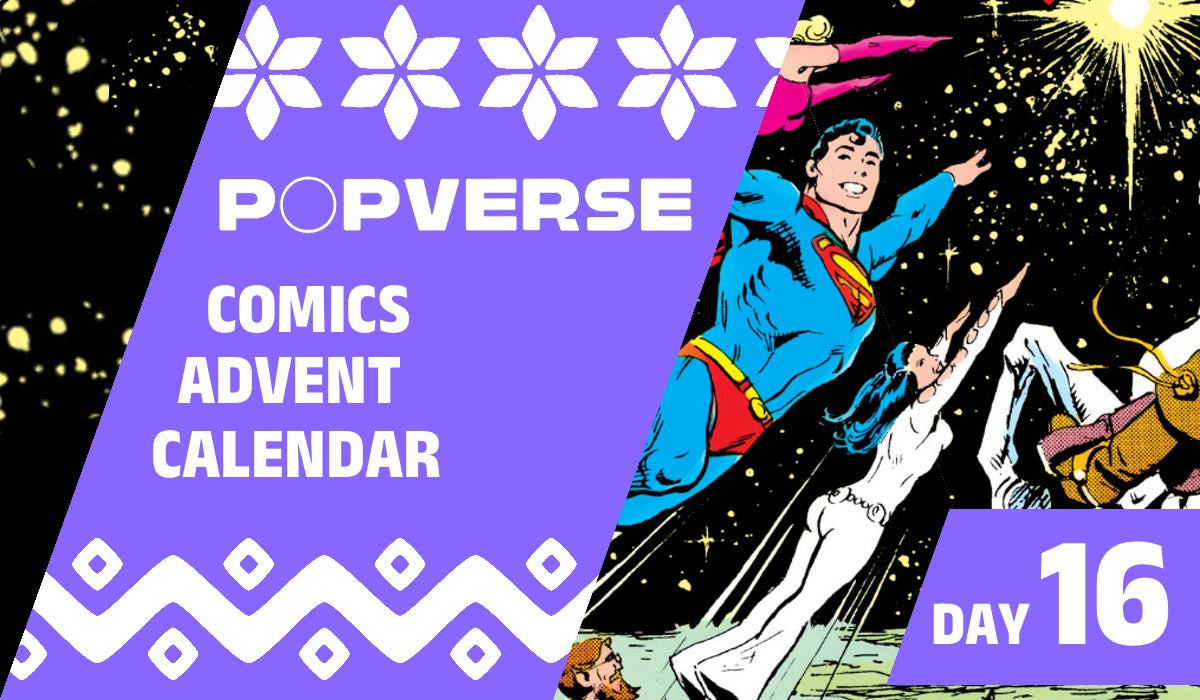 POPVERSE

COMICS ADVENT CALENDAR

DAY 16